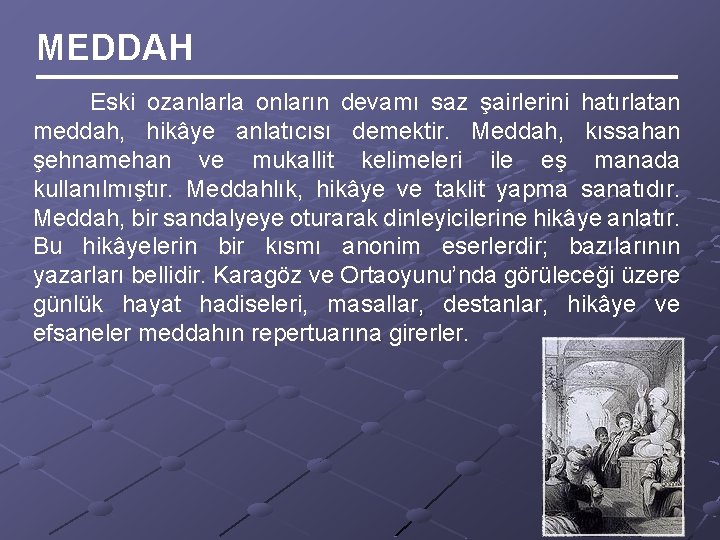 MEDDAH

Eski ozanlarla onların devamı saz şairlerini hatırlatan meddah, hikâye anlatıcısı demektir. Meddah, kıssahan şehnamehan ve mukallit kelimeleri ile eş manada kullanılmıştır. Meddahlık, hikâye ve taklit yapma sanatıdır. Meddah, bir sandalyeye oturarak dinleyicilerine hikâye anlatır. Bu hikâyelerin bir kısmı anonim eserlerdir; bazılarının yazarları bellidir. Karagöz ve Ortaoyunu'nda görüleceği üzere günlük hayat hadiseleri, masallar, destanlar, hikâye ve efsaneler meddahın repertuarına girerler.